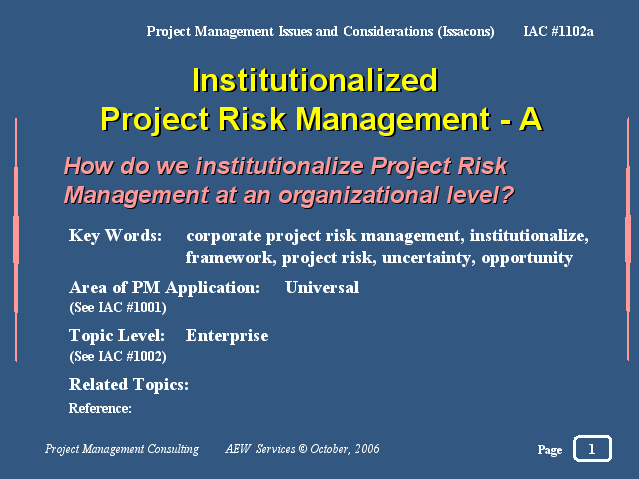 Project Management Issues and Considerations (Issacons) IAC #1102a

Institutionalized
Project Risk Management - A

How do we institutionalize Project Risk Management at an organizational level?

Key Words: corporate project risk management, institutionalize, framework, project risk, uncertainty, opportunity

Area of PM Application: Universal
(See IAC #1001)

Topic Level: Enterprise
(See IAC #1002)

Related Topics:

Reference:

Project Management Consulting AEW Services © October, 2006

Page 1